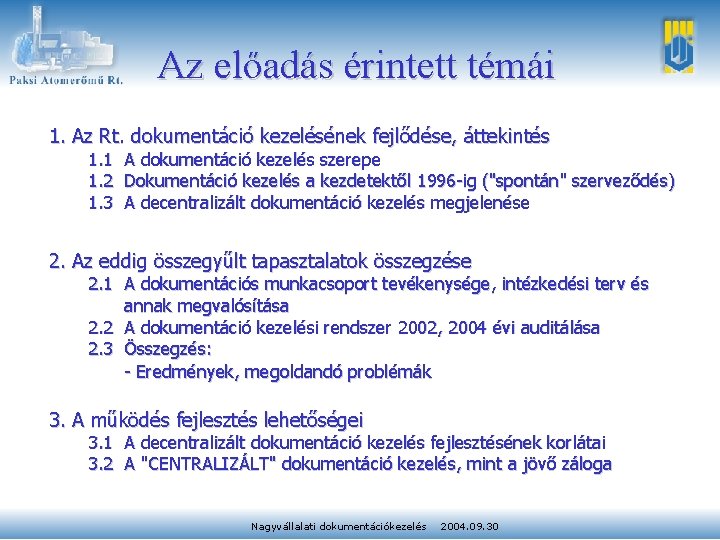 Paksi Atomerőmű Rt.

Az előadás érintett témái

1. Az Rt. dokumentáció kezelésének fejlődése, áttekintés
1.1 A dokumentáció kezelés szerepe
1.2 Dokumentáció kezelés a kezdetektől 1996-ig ("spontán" szerveződés)
1.3 A decentralizált dokumentáció kezelés megjelenése

2. Az eddig összegyűlt tapasztalatok összegzése
2.1 A dokumentációs munkacsoport tevékenysége, intézkedési terv és annak megvalósítása
2.2 A dokumentáció kezelési rendszer 2002, 2004 évi auditálása
2.3 Összegzés:
- Eredmények, megoldandó problémák

3. A működés fejlesztés lehetőségei
3.1 A decentralizált dokumentáció kezelés fejlesztésének korlátai
3.2 A "CENTRALIZÁLT" dokumentáció kezelés, mint a jövő záloga

Nagyvállalati dokumentációkezelés 2004.09.30